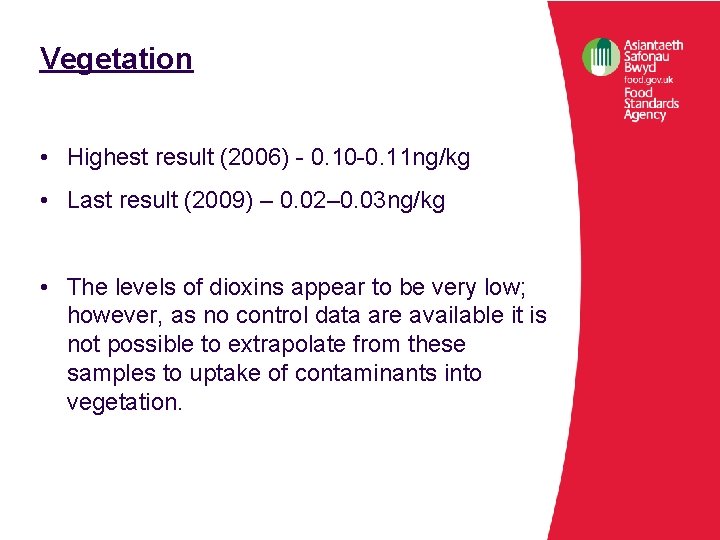 Vegetation

Asiantaeth Safonau Bwyd
food.gov.uk
Food Standards Agency

• Highest result (2006) - 0.10-0.11ng/kg

• Last result (2009) – 0.02–0.03ng/kg

• The levels of dioxins appear to be very low; however, as no control data are available it is not possible to extrapolate from these samples to uptake of contaminants into vegetation.